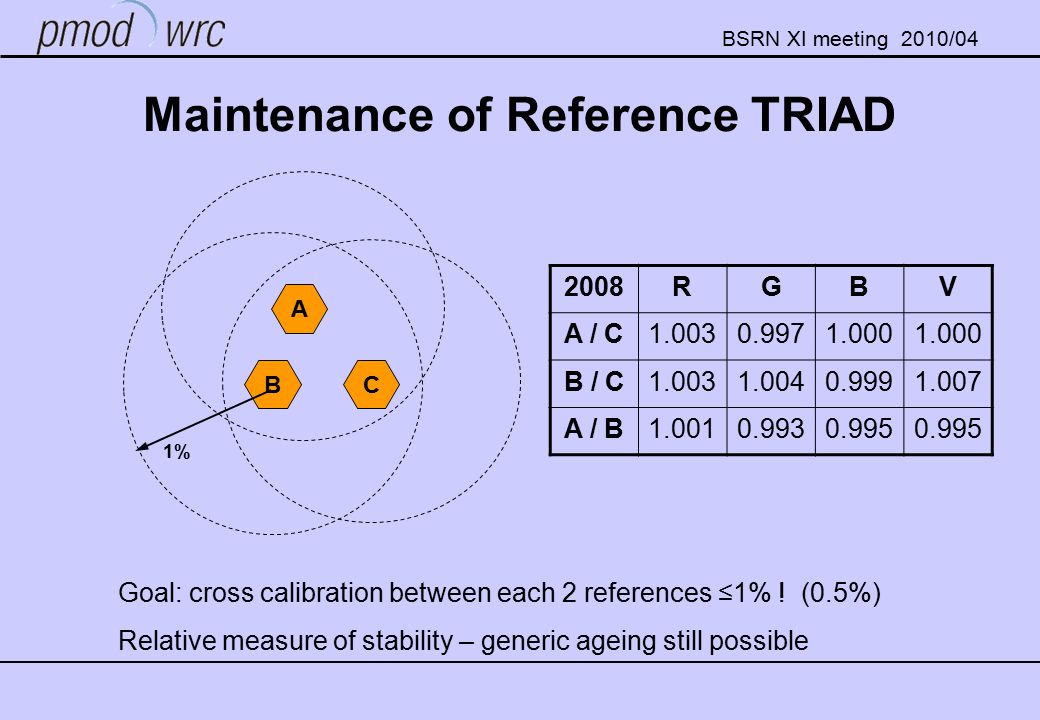 pmod wrc

BSRN XI meeting 2010/04

Maintenance of Reference TRIAD

A

B

C

1%

| 2008 | R | G | B | V |
|---|---|---|---|---|
| A / C | 1.003 | 0.997 | 1.000 | 1.000 |
| B / C | 1.003 | 1.004 | 0.999 | 1.007 |
| A / B | 1.001 | 0.993 | 0.995 | 0.995 |

Goal: cross calibration between each 2 references ≤1% ! (0.5%)

Relative measure of stability – generic ageing still possible